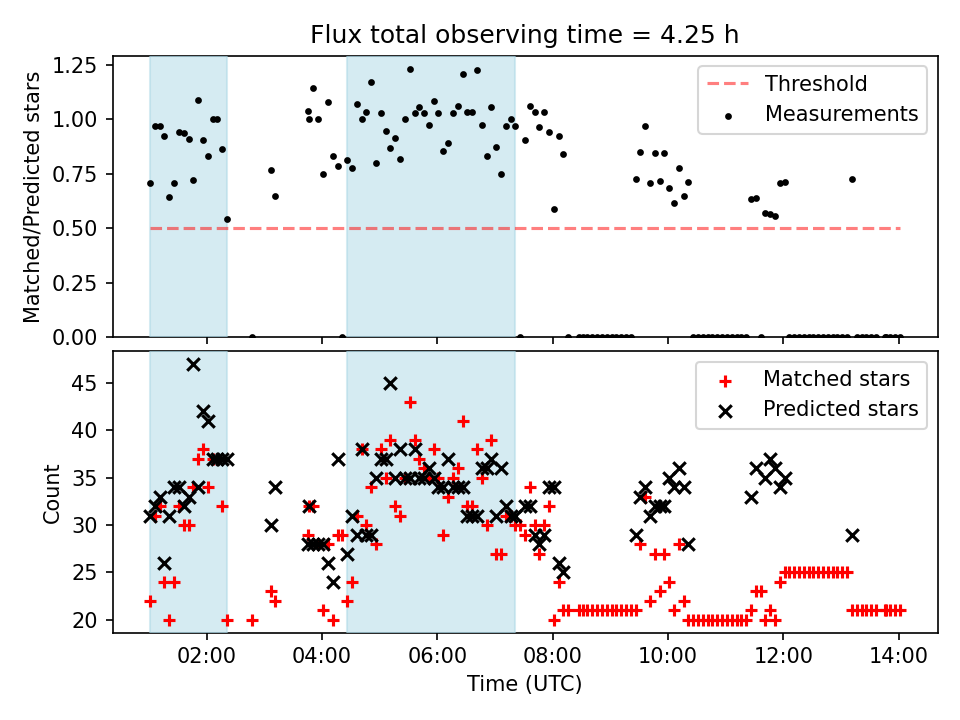 Flux total observing time = 4.25 h

Matched/Predicted stars

1.25
1.00
0.75
0.50
0.25
0.00

Threshold
Measurements

Count

45
40
35
30
25
20

Matched stars
Predicted stars

02:00 04:00 06:00 08:00 10:00 12:00 14:00

Time (UTC)